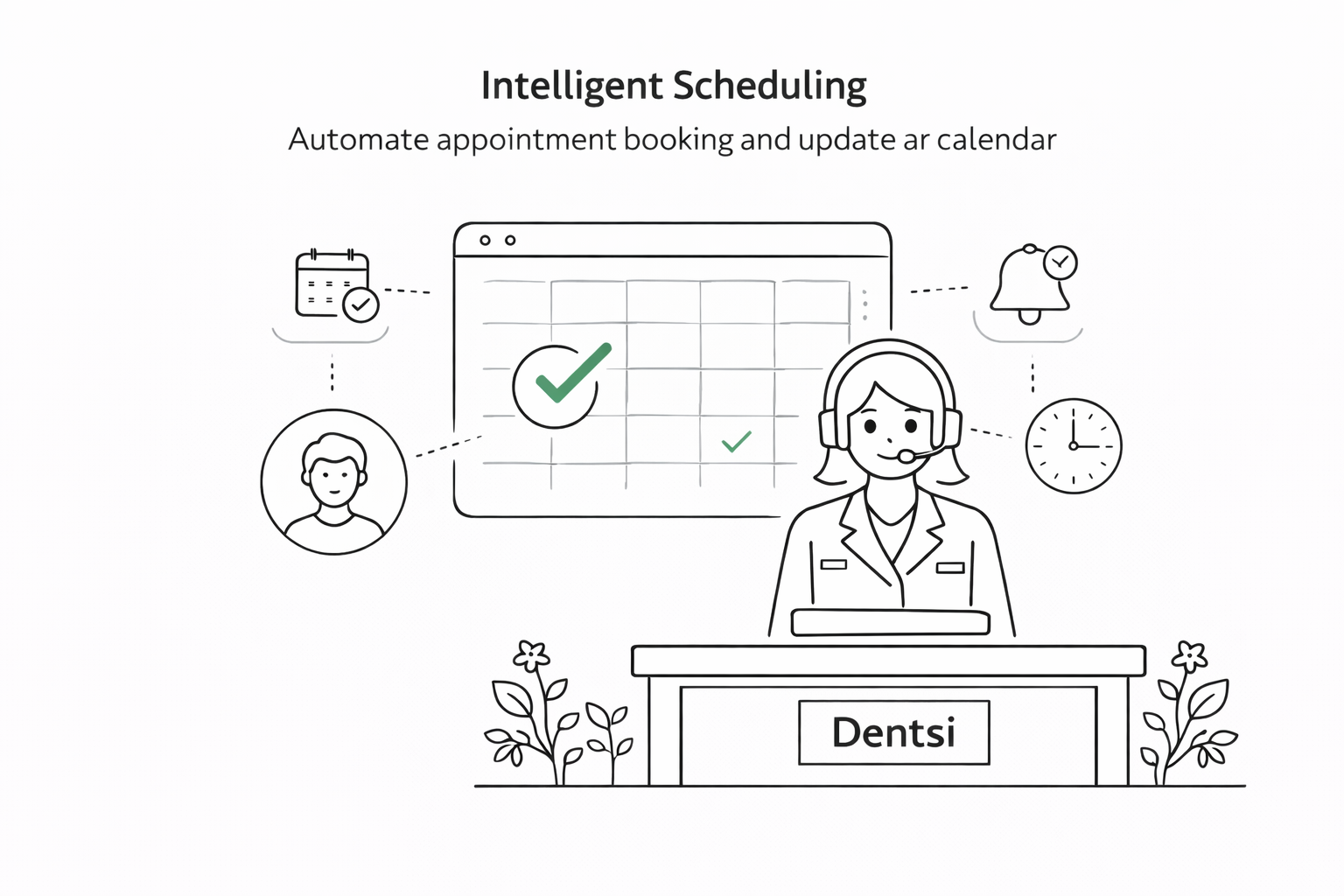 Intelligent Scheduling

Automate appointment booking and update ar calendar

Dentsi